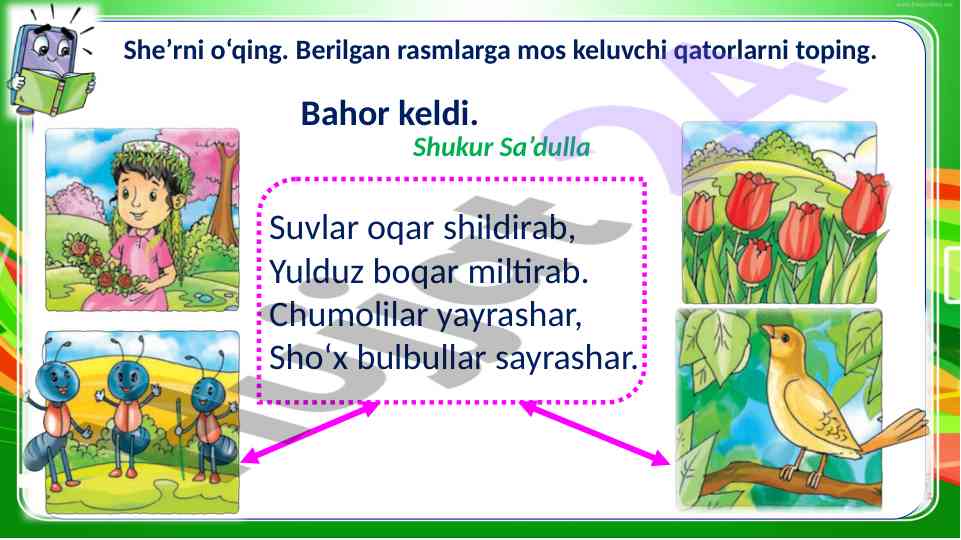 She’rni o‘qing. Berilgan rasmlarga mos keluvchi qatorlarni toping.

Bahor keldi.

Shukur Sa’dulla

Suvlar oqar shildirab,
Yulduz boqar miltirab.
Chumolilar yayrashar,
Sho‘x bulbullar sayrashar.